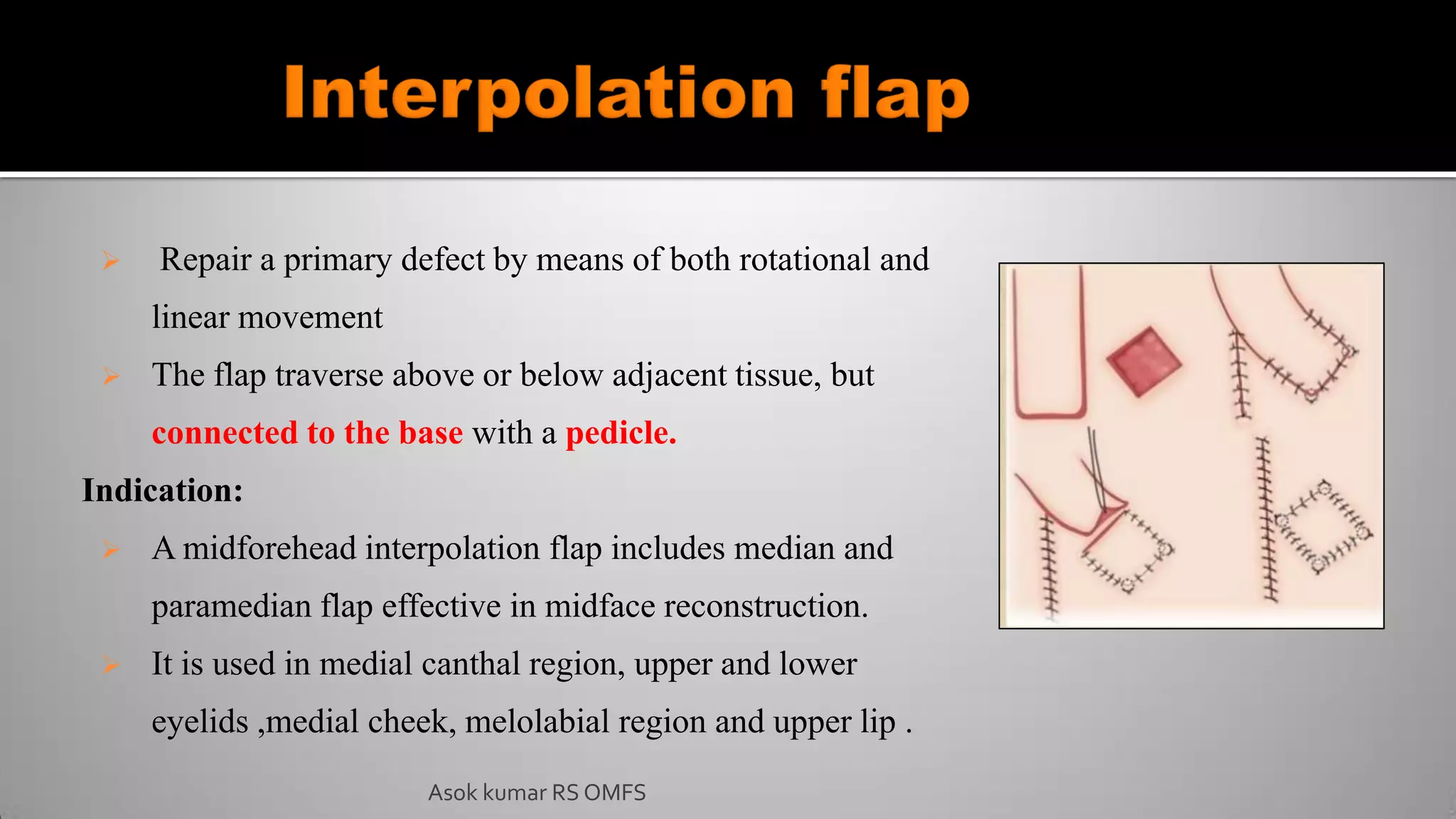 Interpolation flap

➢ Repair a primary defect by means of both rotational and linear movement

➢ The flap traverse above or below adjacent tissue, but connected to the base with a pedicle.

Indication:

➢ A midforehead interpolation flap includes median and paramedian flap effective in midface reconstruction.

➢ It is used in medial canthal region, upper and lower eyelids ,medial cheek, melolabial region and upper lip .

Asok kumar RS OMFS